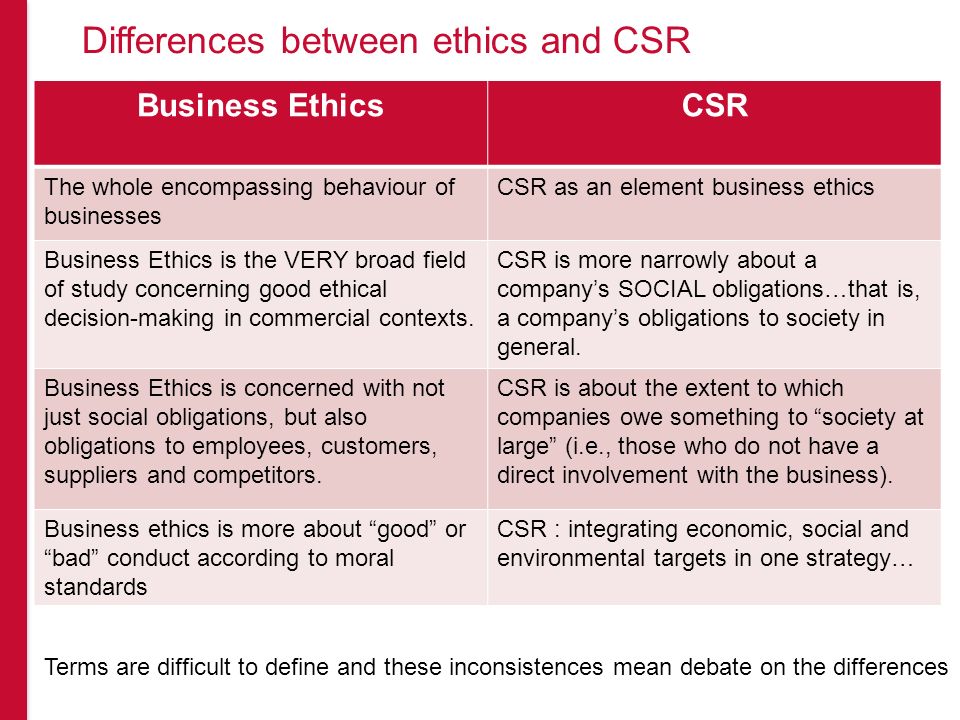 Differences between ethics and CSR

| Business Ethics | CSR |
|---|---|
| The whole encompassing behaviour of businesses | CSR as an element business ethics |
| Business Ethics is the VERY broad field of study concerning good ethical decision-making in commercial contexts. | CSR is more narrowly about a company’s SOCIAL obligations…that is, a company’s obligations to society in general. |
| Business Ethics is concerned with not just social obligations, but also obligations to employees, customers, suppliers and competitors. | CSR is about the extent to which companies owe something to “society at large” (i.e., those who do not have a direct involvement with the business). |
| Business ethics is more about “good” or “bad” conduct according to moral standards | CSR : integrating economic, social and environmental targets in one strategy… |

Terms are difficult to define and these inconsistences mean debate on the differences